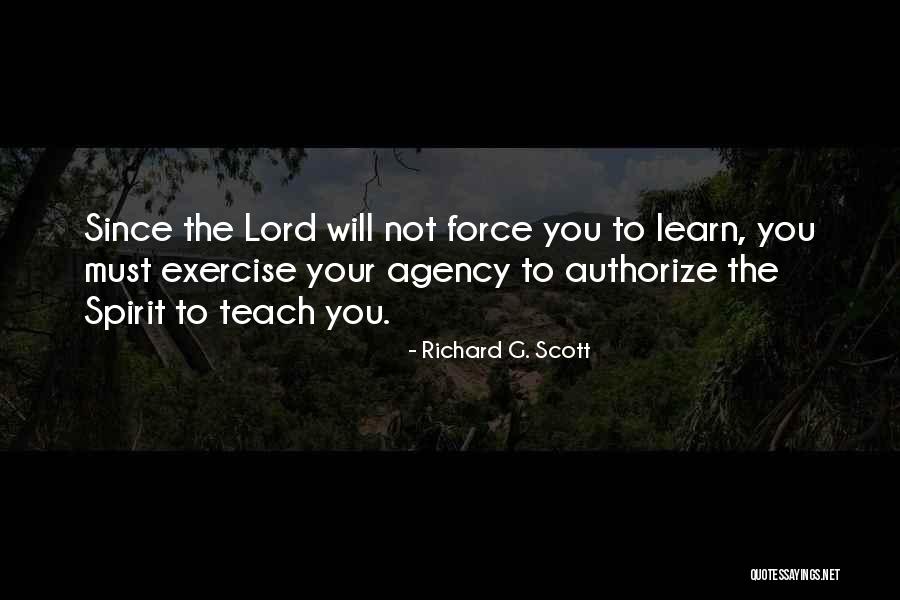 Since the Lord will not force you to learn, you must exercise your agency to authorize the Spirit to teach you.

- Richard G. Scott

QUOTESSAYINGS.NET